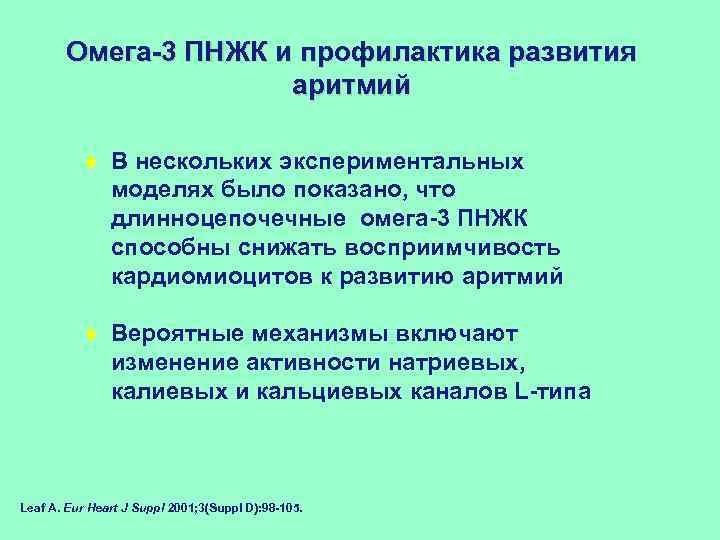 Омега-3 ПНЖК и профилактика развития аритмий

В нескольких экспериментальных моделях было показано, что длинноцепочечные омега-3 ПНЖК способны снижать восприимчивость кардиомиоцитов к развитию аритмий

Вероятные механизмы включают изменение активности натриевых, калиевых и кальциевых каналов L-типа

Leaf A. Eur Heart J Suppl 2001;3(Suppl D):98-105.